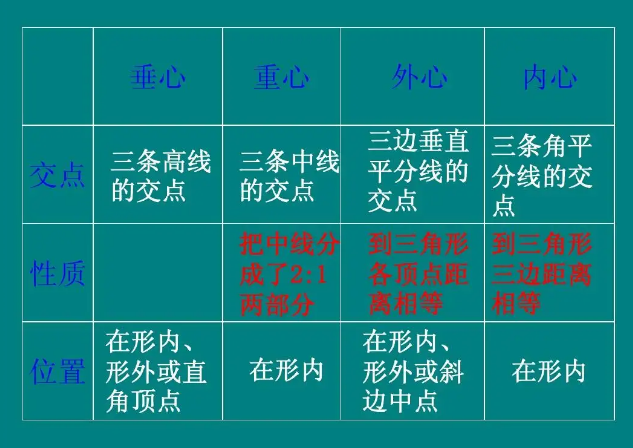 | | 垂心 | 重心 | 外心 | 内心 |
|---|---|---|---|---|
| 交点 | 三条高线的交点 | 三条中线的交点 | 三边垂直平分线的交点 | 三条角平分线的交点 |
| 性质 | | 把中线分成了2:1两部分 | 到三角形各顶点距离相等 | 到三角形三边距离相等 |
| 位置 | 在形内、形外或直角顶点 | 在形内 | 在形内、形外或斜边中点 | 在形内 |